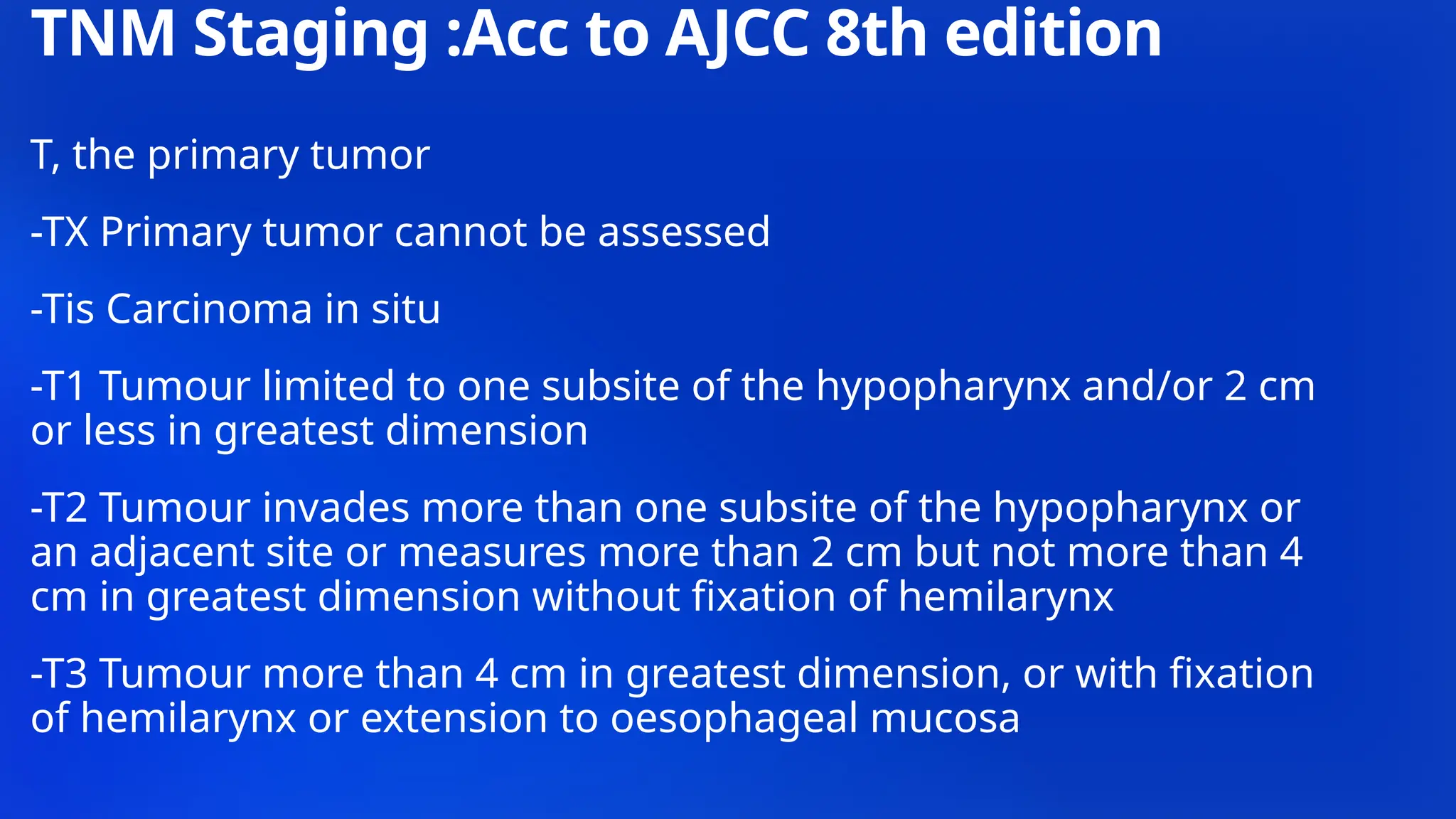 TNM Staging :Acc to AJCC 8th edition

T, the primary tumor

-TX Primary tumor cannot be assessed

-Tis Carcinoma in situ

-T1 Tumour limited to one subsite of the hypopharynx and/or 2 cm or less in greatest dimension

-T2 Tumour invades more than one subsite of the hypopharynx or an adjacent site or measures more than 2 cm but not more than 4 cm in greatest dimension without fixation of hemilarynx

-T3 Tumour more than 4 cm in greatest dimension, or with fixation of hemilarynx or extension to oesophageal mucosa